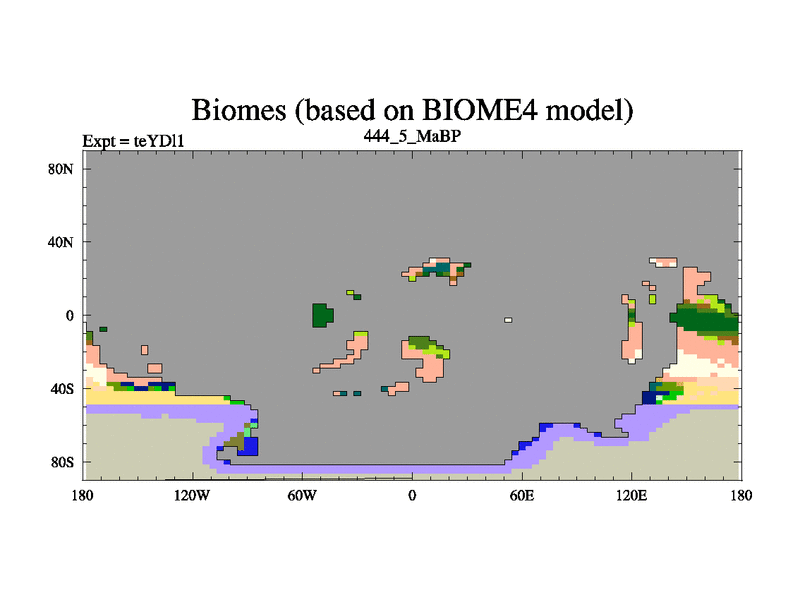 Biomes (based on BIOME4 model)
Expt = teYDl1
444_5_MaBP
80N
40N
0
40S
80S
180
120W
60W
0
60E
120E
180